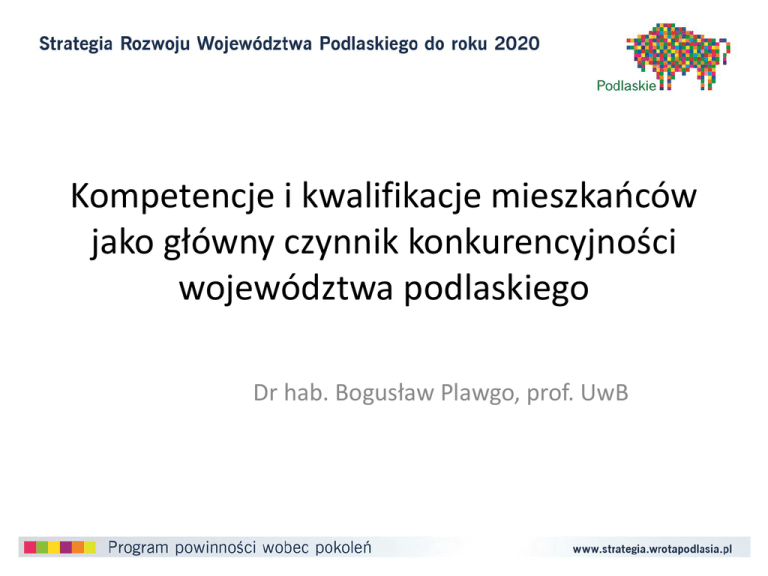 Strategia Rozwoju Województwa Podlaskiego do roku 2020

Podlaskie

Kompetencje i kwalifikacje mieszkańców jako główny czynnik konkurencyjności województwa podlaskiego

Dr hab. Bogusław Plawgo, prof. UwB

Program powinności wobec pokoleń

www.strategia.wrotapodlasia.pl